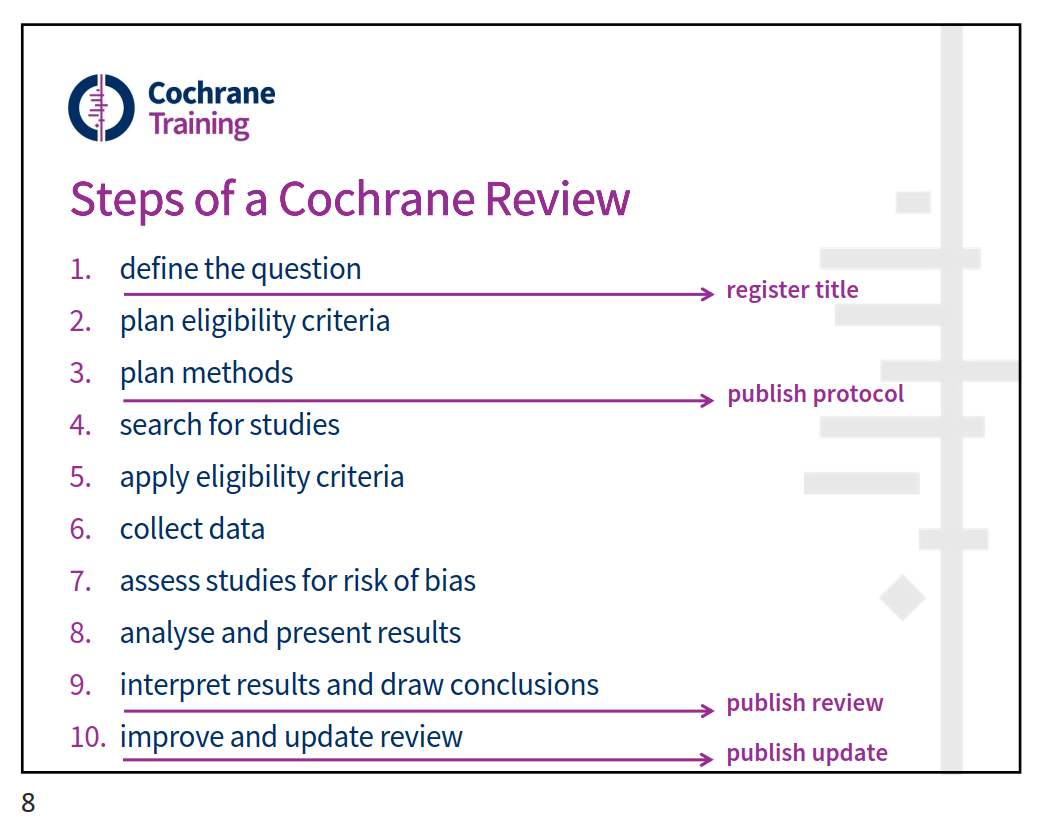 Cochrane
Training

Steps of a Cochrane Review

1. define the question
register title
2. plan eligibility criteria
3. plan methods
publish protocol
4. search for studies
5. apply eligibility criteria
6. collect data
7. assess studies for risk of bias
8. analyse and present results
9. interpret results and draw conclusions
publish review
10. improve and update review
publish update

8